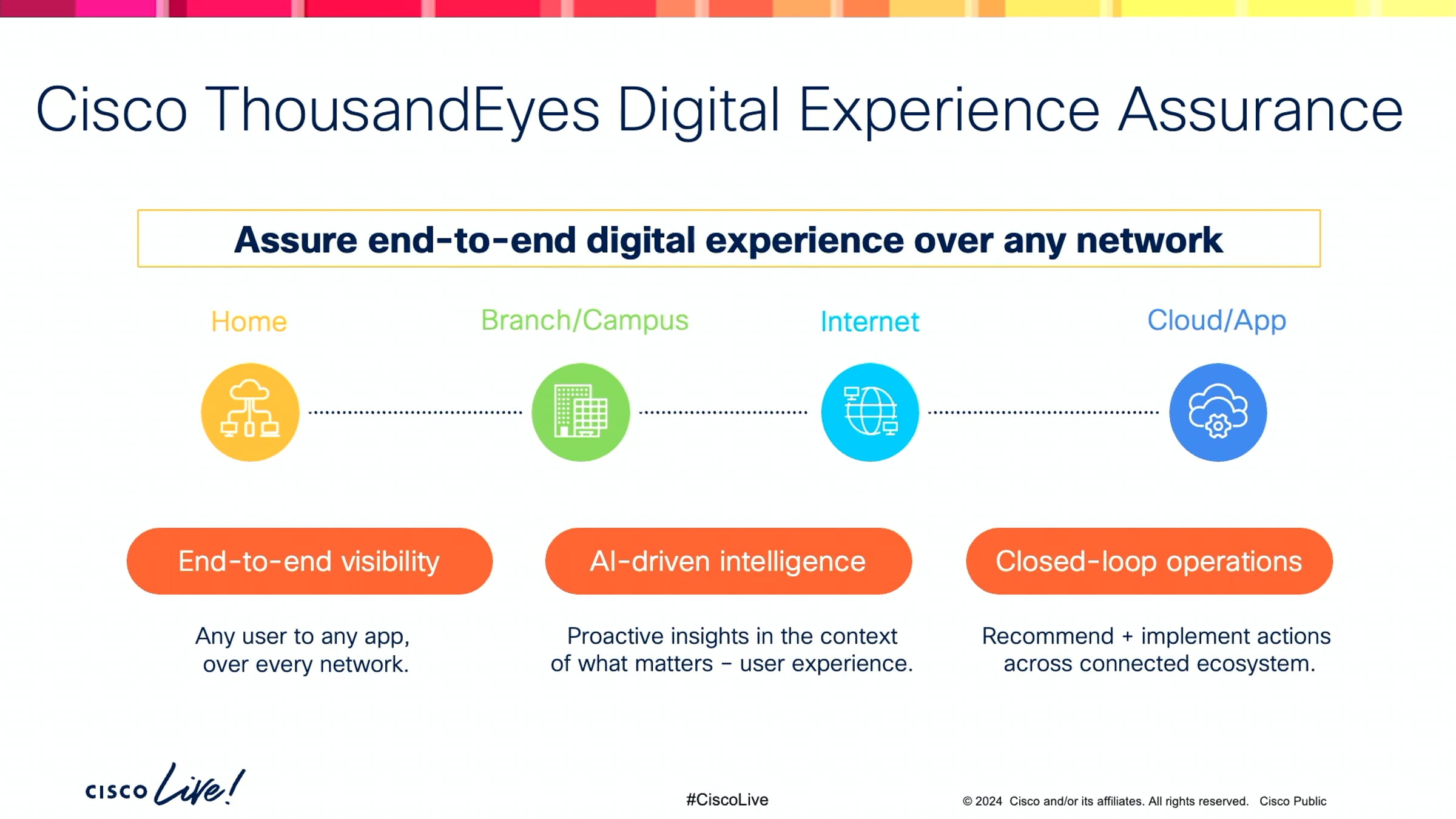 Cisco ThousandEyes Digital Experience Assurance

Assure end-to-end digital experience over any network

Home

Branch/Campus

Internet

Cloud/App

End-to-end visibility

Any user to any app, over every network.

AI-driven intelligence

Proactive insights in the context of what matters – user experience.

Closed-loop operations

Recommend + implement actions across connected ecosystem.

CISCO Live!

#CiscoLive

© 2024 Cisco and/or its affiliates. All rights reserved. Cisco Public